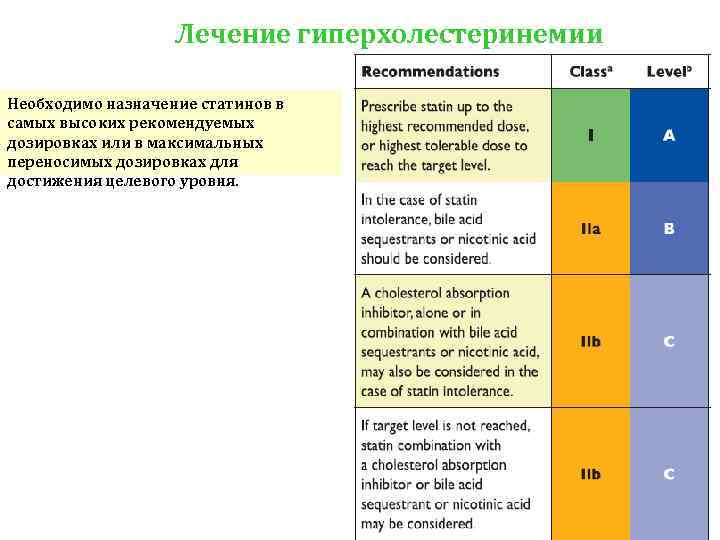 Лечение гиперхолестеринемии

Необходимо назначение статинов в самых высоких рекомендуемых дозировках или в максимальных переносимых дозировках для достижения целевого уровня.

| Recommendations | Class$^a$ | Level$^b$ |
|---|---|---|
| Prescribe statin up to the highest recommended dose, or highest tolerable dose to reach the target level. | I | A |
| In the case of statin intolerance, bile acid sequestrants or nicotinic acid should be considered. | IIa | B |
| A cholesterol absorption inhibitor, alone or in combination with bile acid sequestrants or nicotinic acid, may also be considered in the case of statin intolerance. | IIb | C |
| If target level is not reached, statin combination with a cholesterol absorption inhibitor or bile acid sequestrant or nicotinic acid may be considered. | IIb | C |